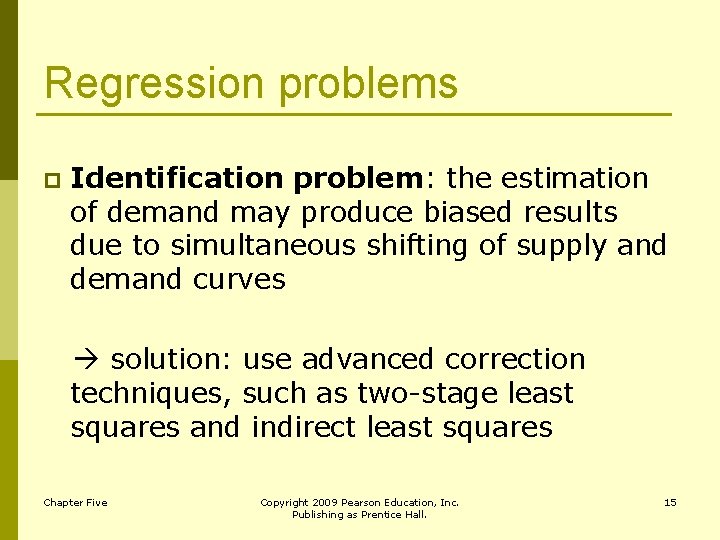 Regression problems

Identification problem: the estimation of demand may produce biased results due to simultaneous shifting of supply and demand curves

→ solution: use advanced correction techniques, such as two-stage least squares and indirect least squares

Chapter Five

Copyright 2009 Pearson Education, Inc. Publishing as Prentice Hall.

15